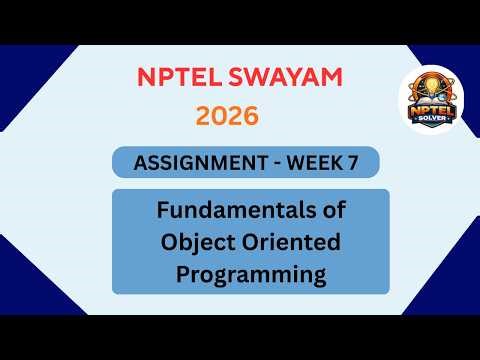 NPTEL SWAYAM
2026

NPTEL SOLVER

ASSIGNMENT - WEEK 7

Fundamentals of Object Oriented Programming